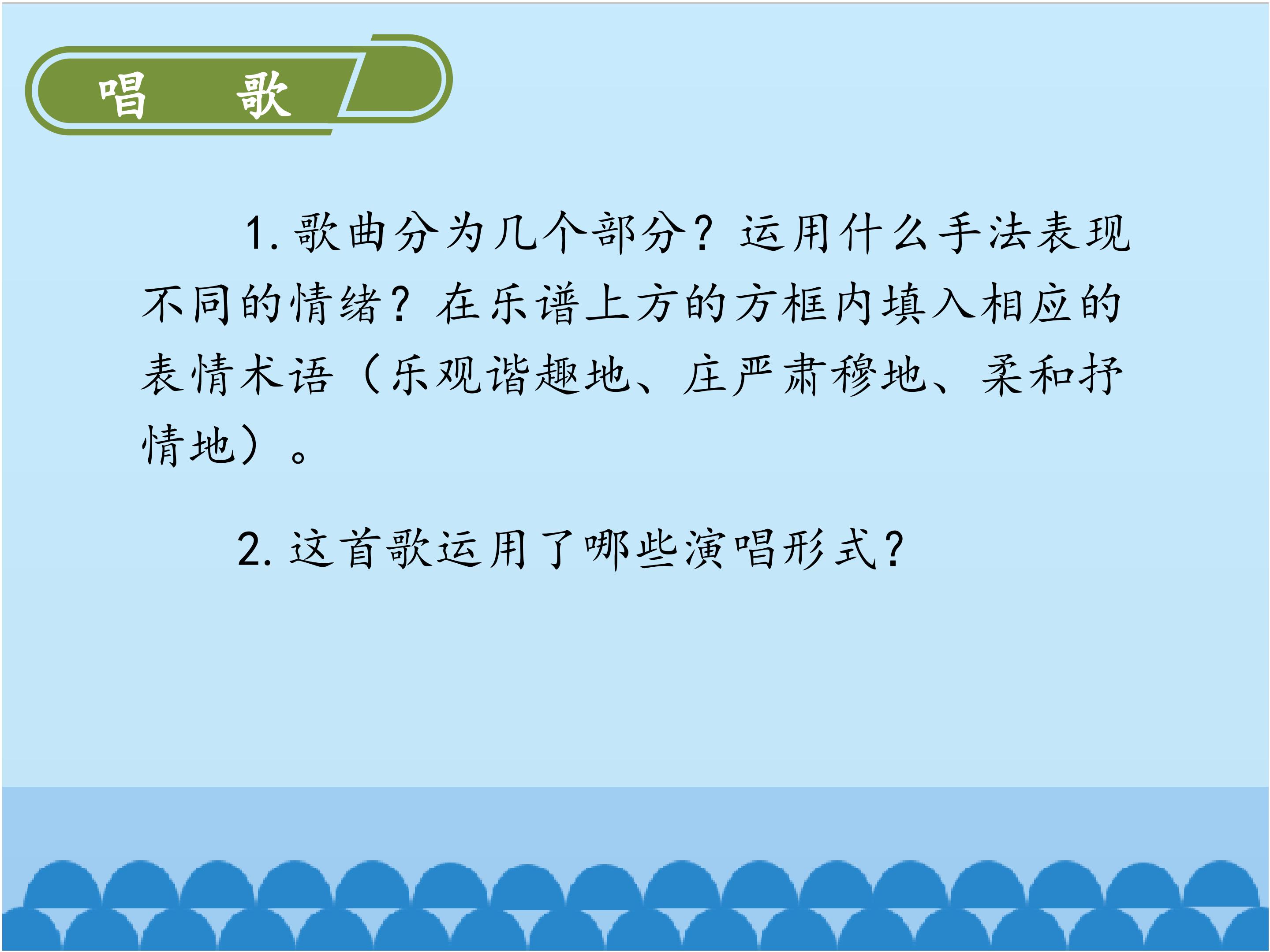 唱 歌

1.歌曲分为几个部分?运用什么手法表现不同的情绪?在乐谱上方的方框内填入相应的表情术语(乐观谐趣地、庄严肃穆地、柔和抒情地)。

2.这首歌运用了哪些演唱形式?